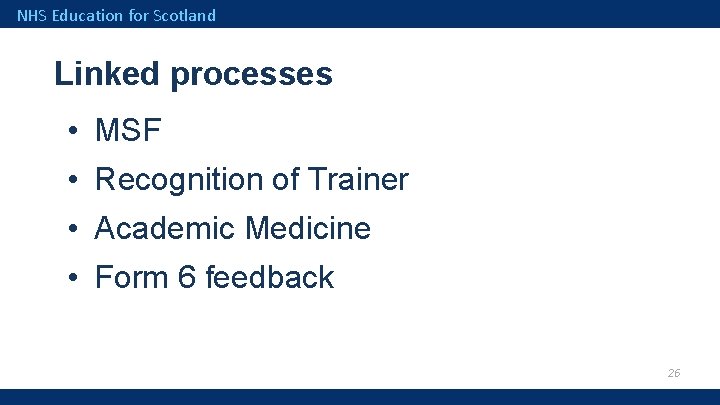 NHS Education for Scotland

Linked processes

• MSF
• Recognition of Trainer
• Academic Medicine
• Form 6 feedback

26